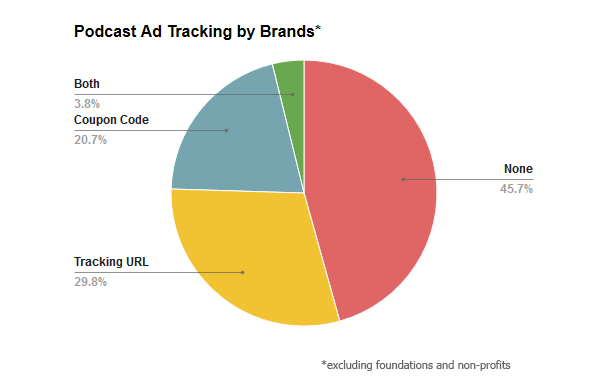 Podcast Ad Tracking by Brands*

Both
3.8%

Coupon Code
20.7%

None
45.7%

Tracking URL
29.8%

*excluding foundations and non-profits